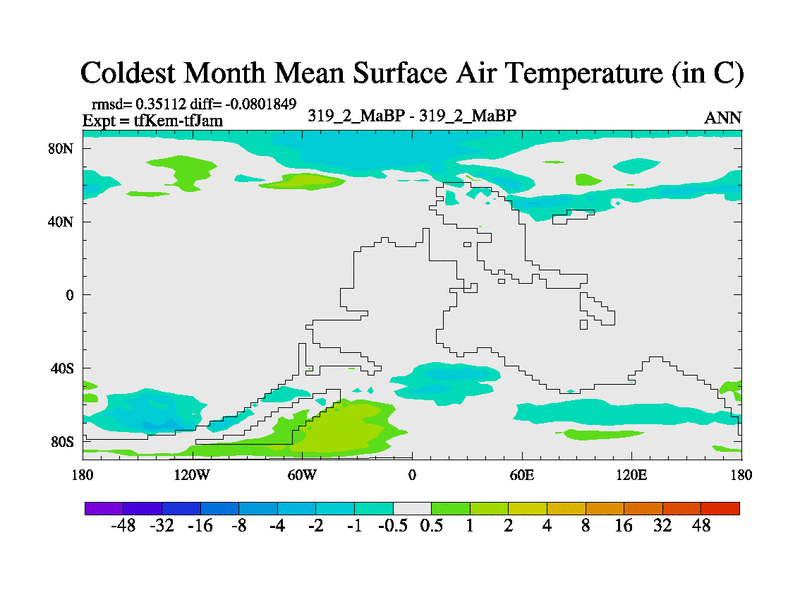 Coldest Month Mean Surface Air Temperature (in C)

rmsd= 0.35112 diff= -0.0801849
Expt = tfKem-tfJam

319_2_MaBP - 319_2_MaBP

ANN

80N
40N
0
40S
80S

180
120W
60W
0
60E
120E
180

-48 -32 -16 -8 -4 -2 -1 -0.5 0.5 1 2 4 8 16 32 48